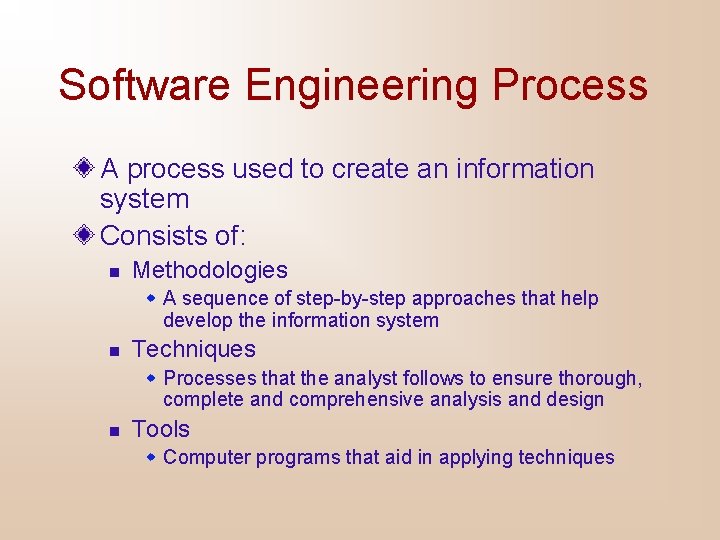 Software Engineering Process

A process used to create an information system

Consists of:

Methodologies

A sequence of step-by-step approaches that help develop the information system

Techniques

Processes that the analyst follows to ensure thorough, complete and comprehensive analysis and design

Tools

Computer programs that aid in applying techniques